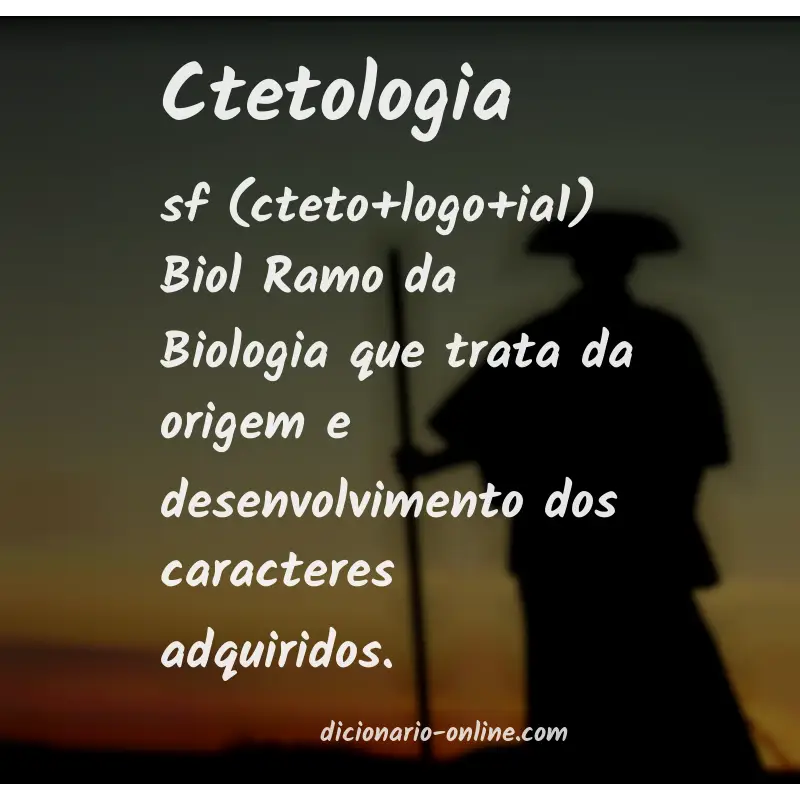 Ctetologia

sf (cteto+logo+ial) Biol Ramo da Biologia que trata da origem e desenvolvimento dos caracteres adquiridos.

dicionario-online.com